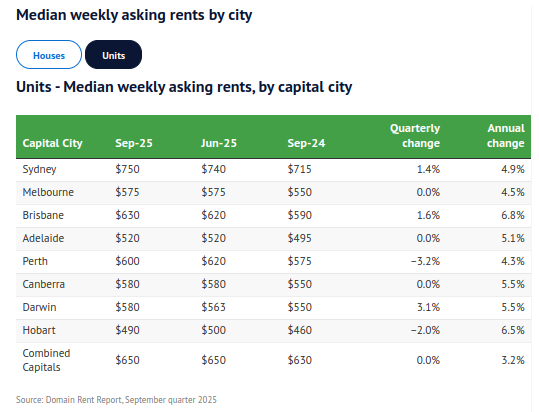 Median weekly asking rents by city

Houses

Units

Units - Median weekly asking rents, by capital city

| Capital City | Sep-25 | Jun-25 | Sep-24 | Quarterly change | Annual change |
|---|---|---|---|---|---|
| Sydney | \$750 | \$740 | \$715 | 1.4% | 4.9% |
| Melbourne | \$575 | \$575 | \$550 | 0.0% | 4.5% |
| Brisbane | \$630 | \$620 | \$590 | 1.6% | 6.8% |
| Adelaide | \$520 | \$520 | \$495 | 0.0% | 5.1% |
| Perth | \$600 | \$620 | \$575 | −3.2% | 4.3% |
| Canberra | \$580 | \$580 | \$550 | 0.0% | 5.5% |
| Darwin | \$580 | \$563 | \$550 | 3.1% | 5.5% |
| Hobart | \$490 | \$500 | \$460 | −2.0% | 6.5% |
| Combined Capitals | \$650 | \$650 | \$630 | 0.0% | 3.2% |

Source: Domain Rent Report, September quarter 2025